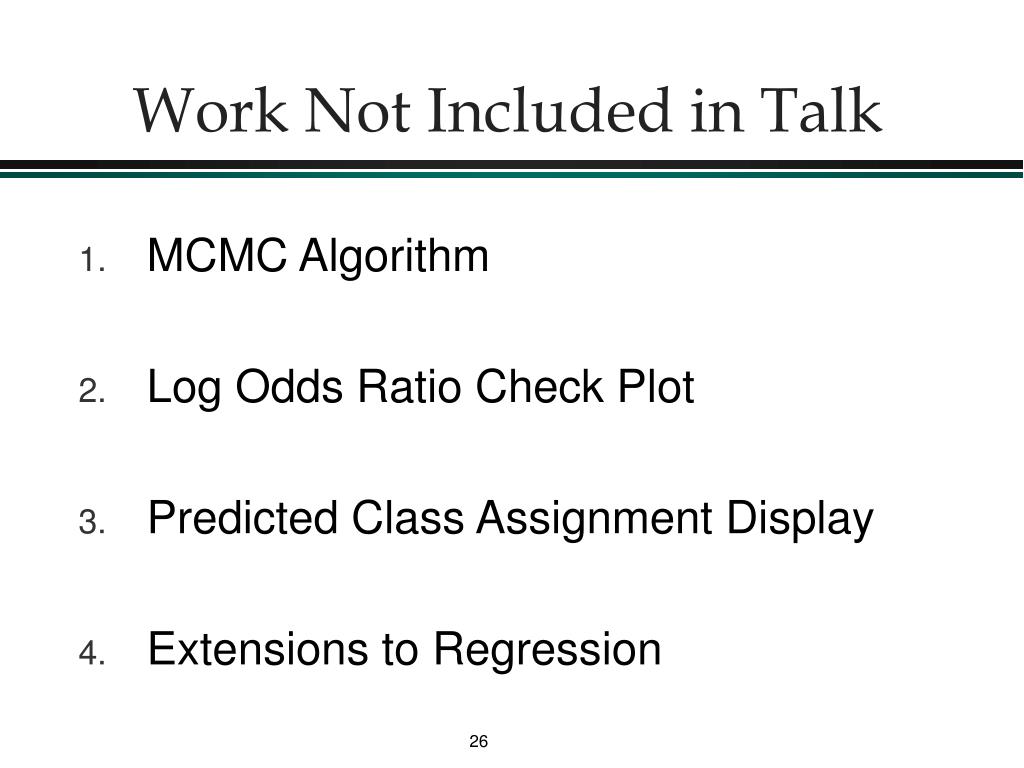 Work Not Included in Talk

1. MCMC Algorithm

2. Log Odds Ratio Check Plot

3. Predicted Class Assignment Display

4. Extensions to Regression

26